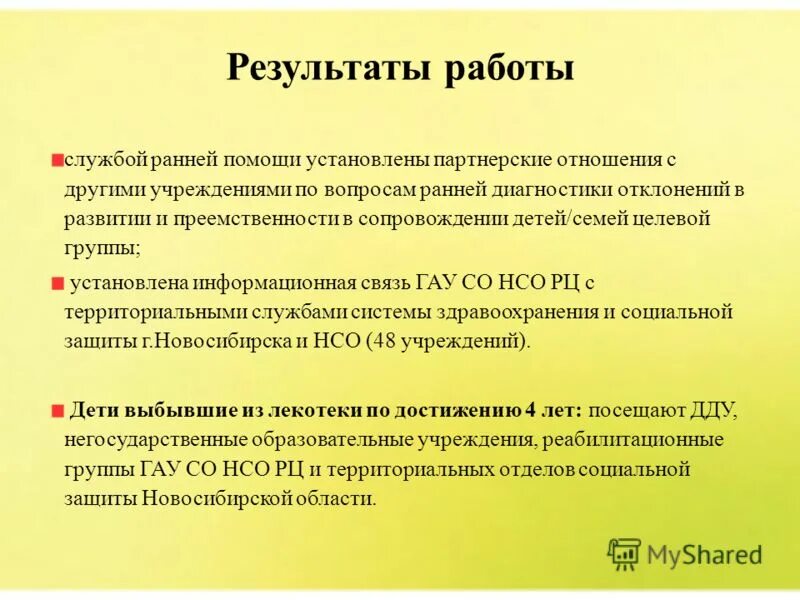 Результаты работы

службой ранней помощи установлены партнерские отношения с другими учреждениями по вопросам ранней диагностики отклонений в развитии и преемственности в сопровождении детей/семей целевой группы;

установлена информационная связь ГАУ СО НСО РЦ с территориальными службами системы здравоохранения и социальной защиты г.Новосибирска и НСО (48 учреждений).

Дети выбывшие из лекотеки по достижению 4 лет: посещают ДДУ, негосударственные образовательные учреждения, реабилитационные группы ГАУ СО НСО РЦ и территориальных отделов социальной защиты Новосибирской области.

MyShared